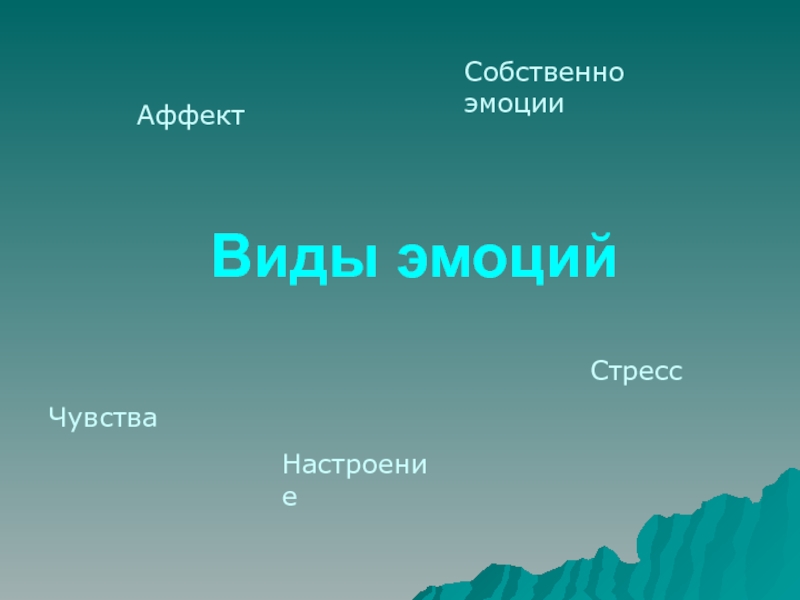 Собственно эмоции

Аффект

Виды эмоций

Стресс

Чувства

Настроение